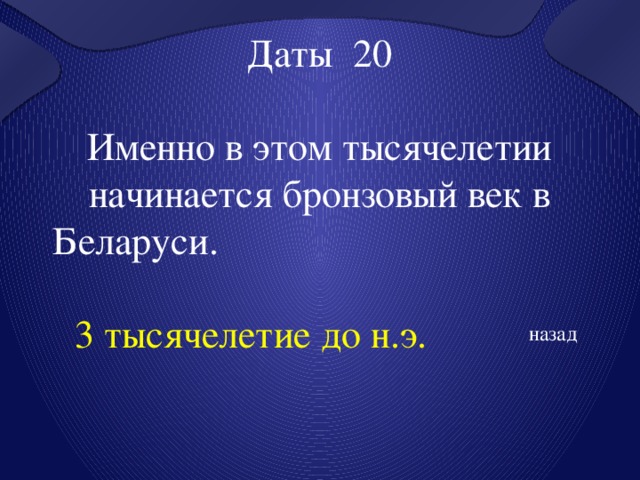 Даты 20

Именно в этом тысячелетии начинается бронзовый век в Беларуси.

3 тысячелетие до н.э.

назад